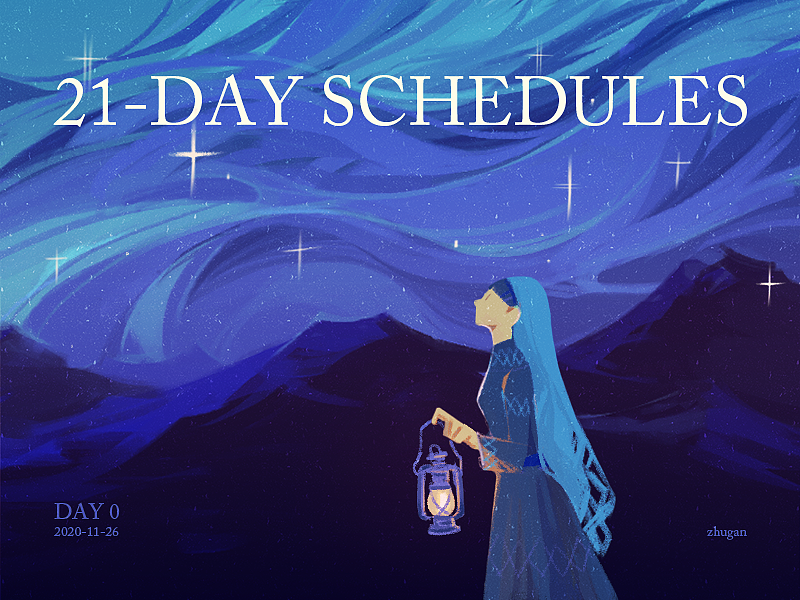 21-DAY SCHEDULES

DAY 0
2020-11-26

zhugan